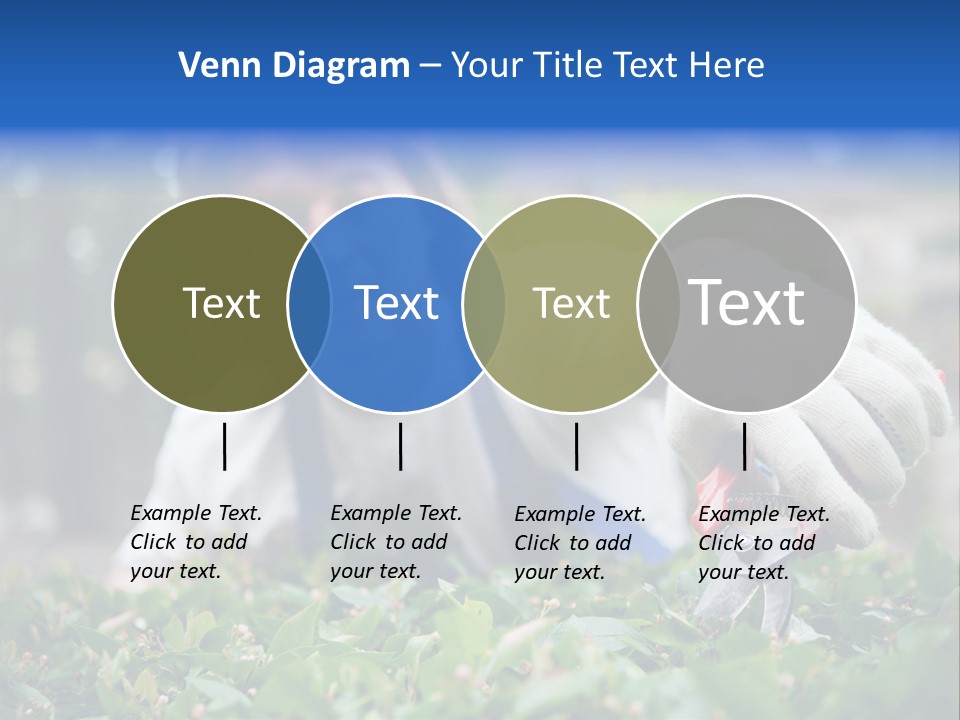 Venn Diagram – Your Title Text Here

Text

Text

Text

Text

Example Text. Click to add your text.

Example Text. Click to add your text.

Example Text. Click to add your text.

Example Text. Click to add your text.